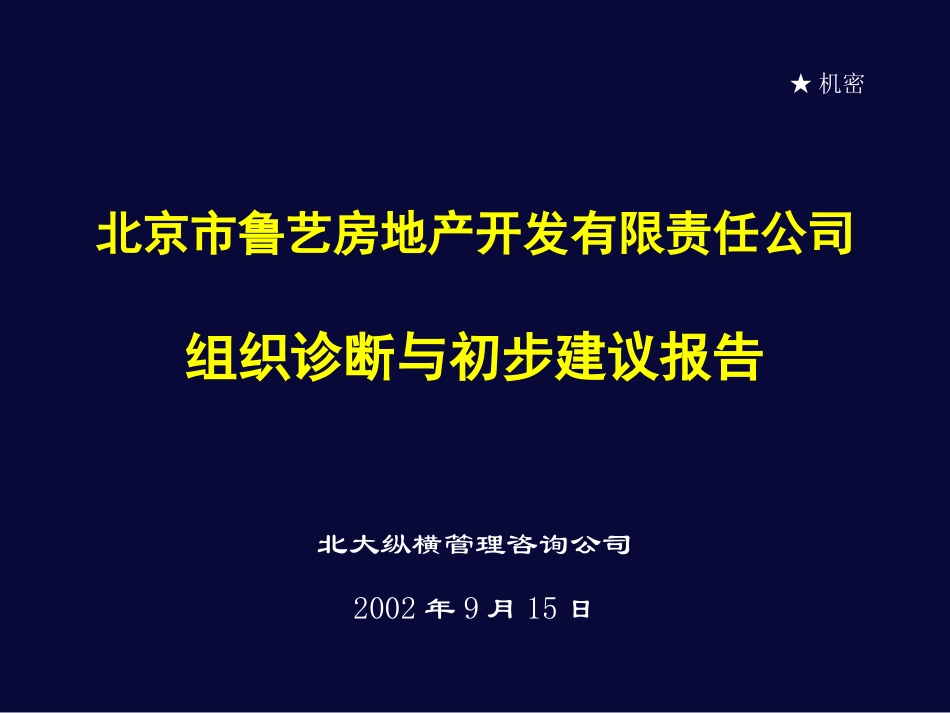 ★ 机密

北京市鲁艺房地产开发有限责任公司

组织诊断与初步建议报告

北大纵横管理咨询公司

2002 年 9 月 15 日